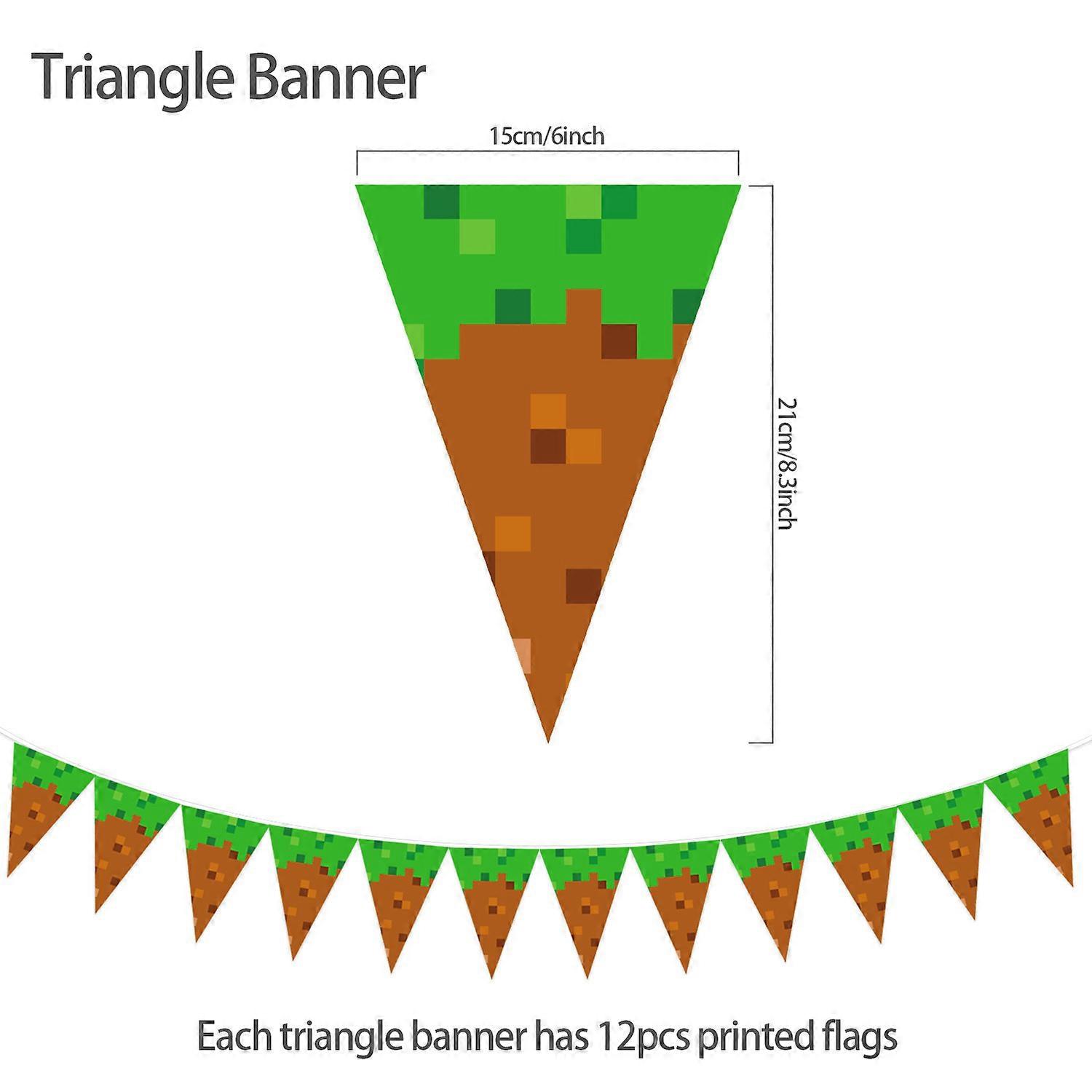 Triangle Banner

15cm/6inch

21cm/8.3inch

Each triangle banner has 12pcs printed flags